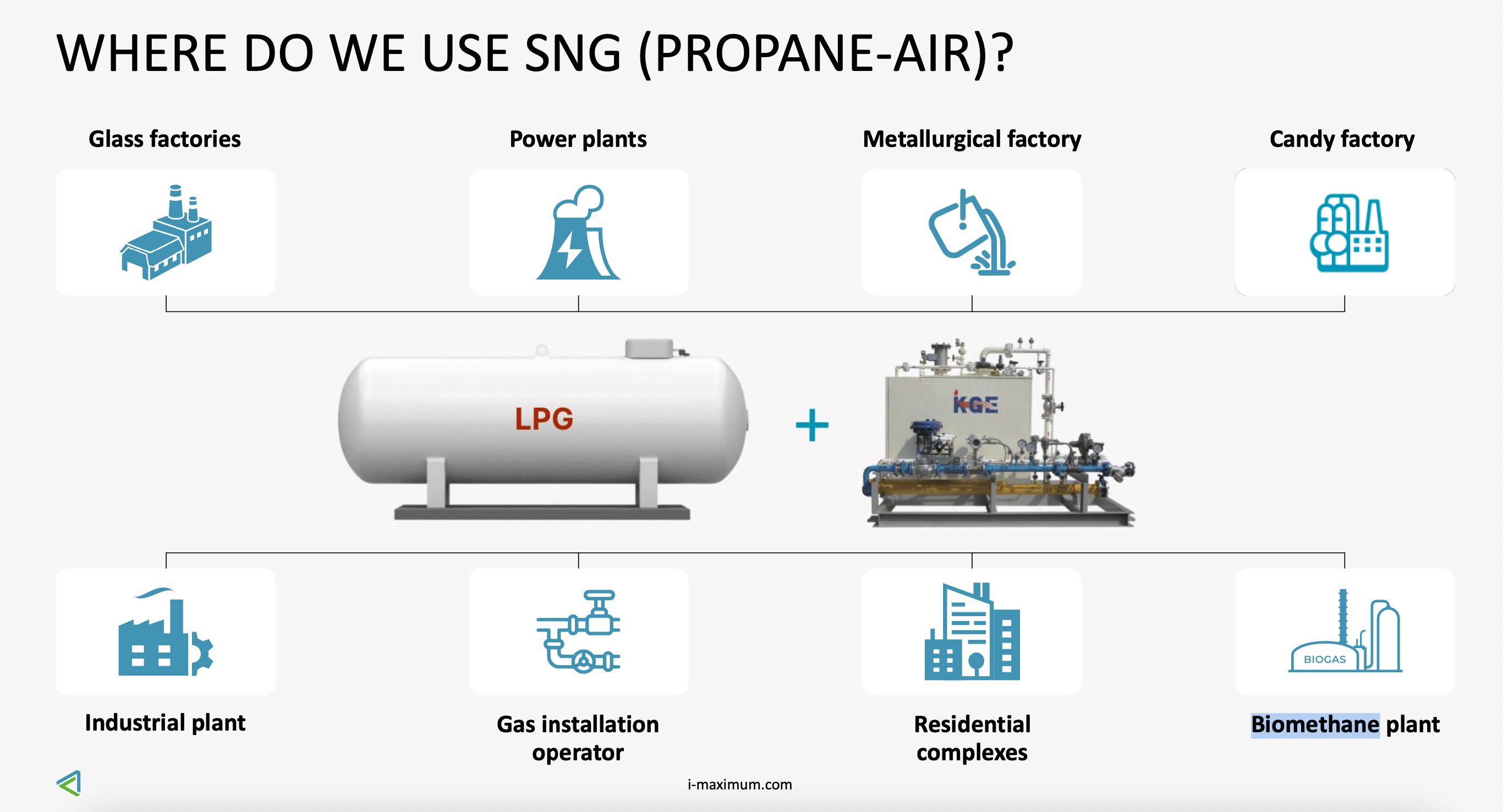 WHERE DO WE USE SNG (PROPANE-AIR)?

Glass factories

Power plants

Metallurgical factory

Candy factory

LPG

+

KGE

BIOGAS

Industrial plant

Gas installation operator

Residential complexes

Biomethane plant

i-maximum.com